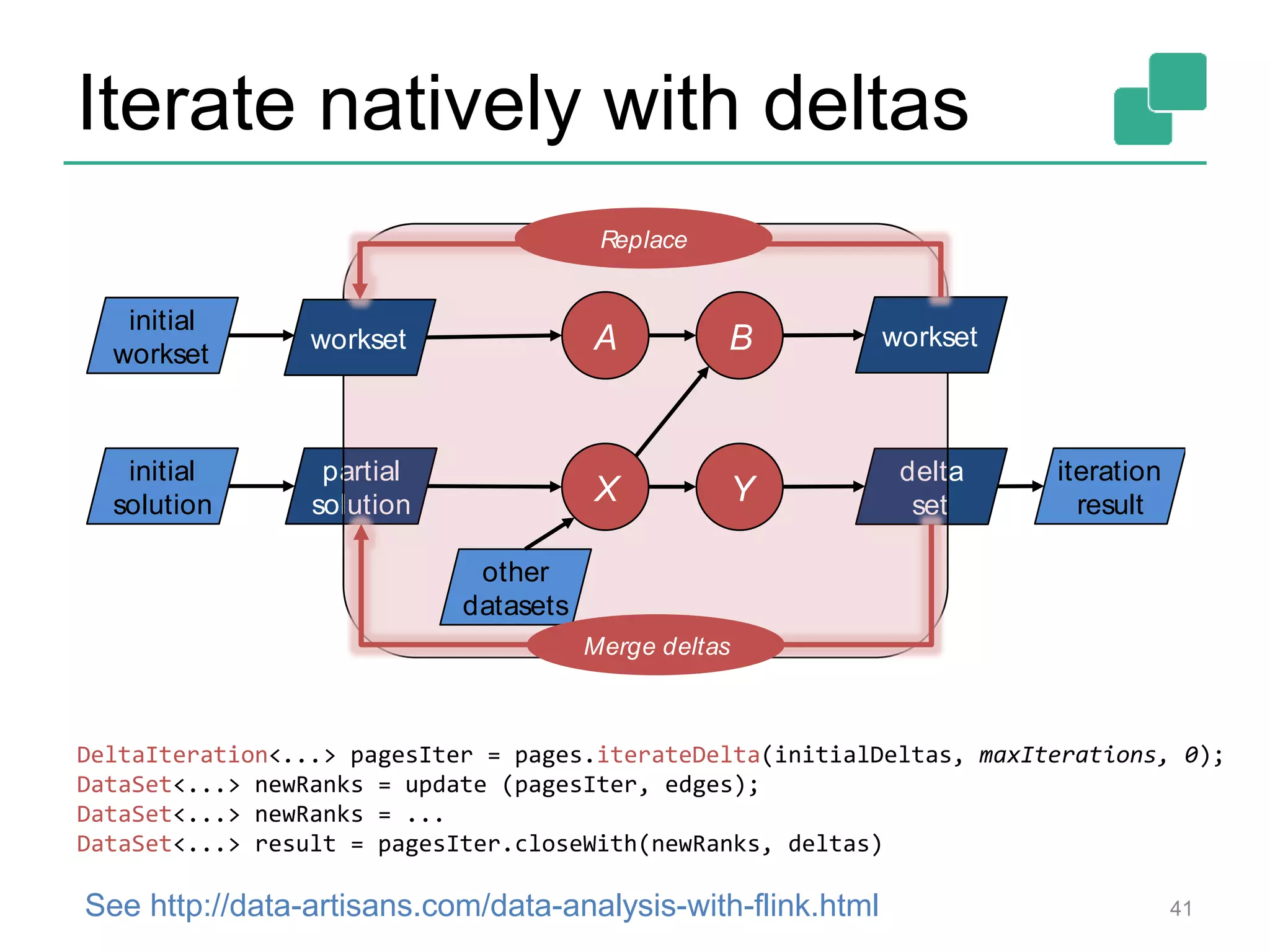 Iterate natively with deltas

Replace

initial workset

workset

A

B

workset

initial solution

partial solution

X

Y

delta set

iteration result

other datasets

Merge deltas

DeltaIteration<...> pagesIter = pages.iterateDelta(initialDeltas, maxIterations, 0);
DataSet<...> newRanks = update (pagesIter, edges);
DataSet<...> newRanks = ...
DataSet<...> result = pagesIter.closeWith(newRanks, deltas)

See http://data-artisans.com/data-analysis-with-flink.html

41